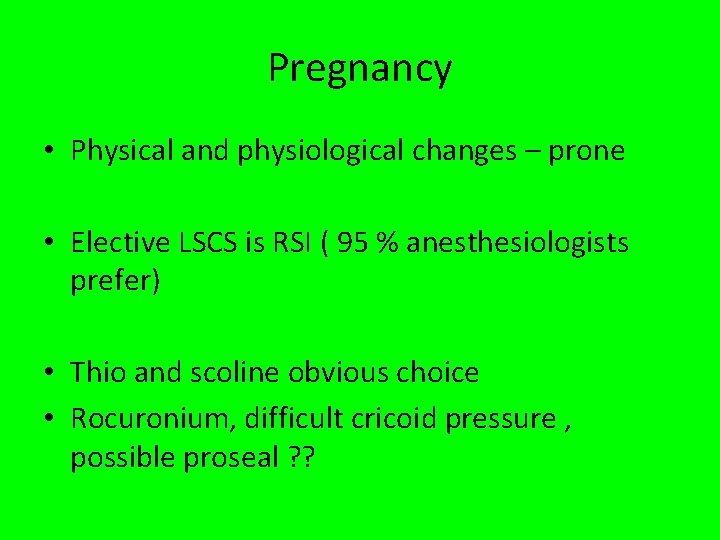 Pregnancy

• Physical and physiological changes – prone

• Elective LSCS is RSI ( 95 % anesthesiologists prefer)

• Thio and scoline obvious choice
• Rocuronium, difficult cricoid pressure , possible proseal ??